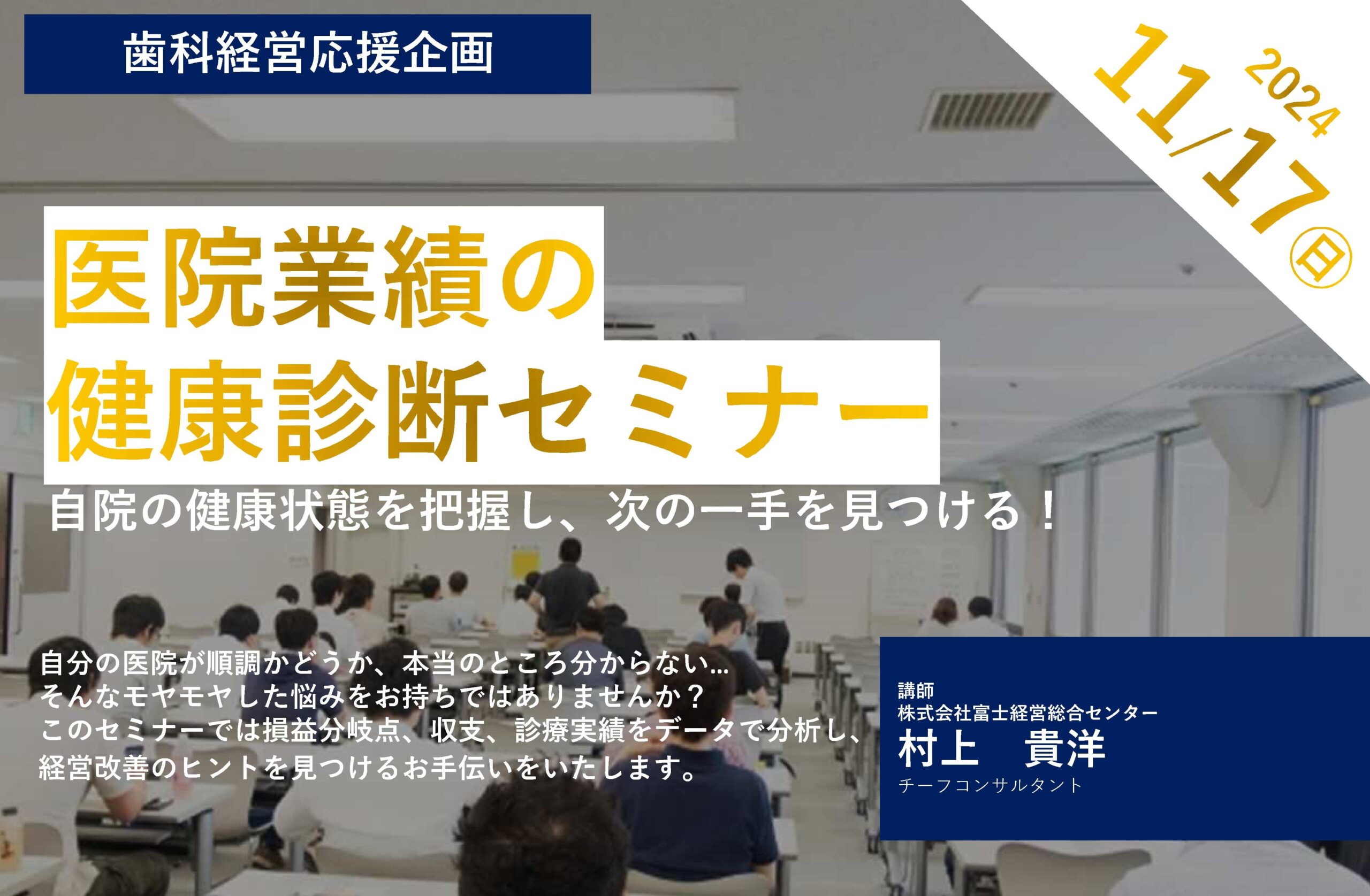 歯科経営応援企画

2024
11/17㊐

医院業績の
健康診断セミナー

自院の健康状態を把握し、次の一手を見つける！

自分の医院が順調かどうか、本当のところ分からない…
そんなモヤモヤした悩みをお持ちではありませんか？
このセミナーでは損益分岐点、収支、診療実績をデータで分析し、
経営改善のヒントを見つけるお手伝いをいたします。

講師
株式会社富士経営総合センター
村上　貴洋
チーフコンサルタント